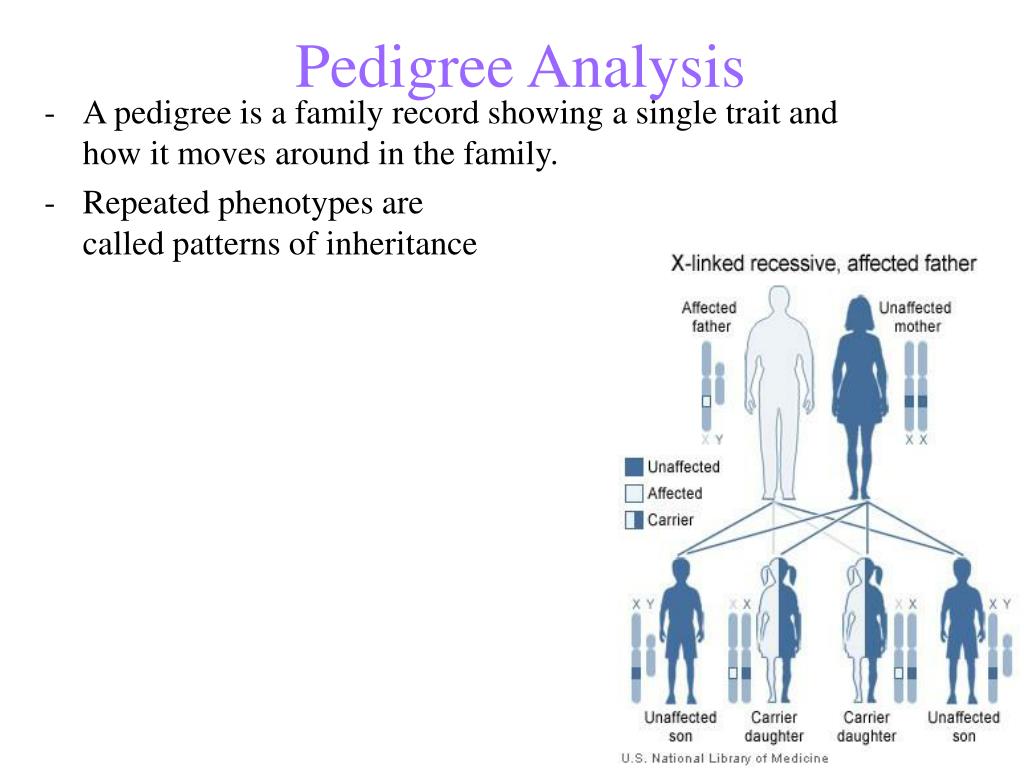 Pedigree Analysis

- A pedigree is a family record showing a single trait and how it moves around in the family.
- Repeated phenotypes are called patterns of inheritance

X-linked recessive, affected father

Affected father

Unaffected mother

X Y

X X

Unaffected

Affected

Carrier

X Y

X X

X X

X Y

Unaffected son

Carrier daughter

Carrier daughter

Unaffected son

U.S. National Library of Medicine